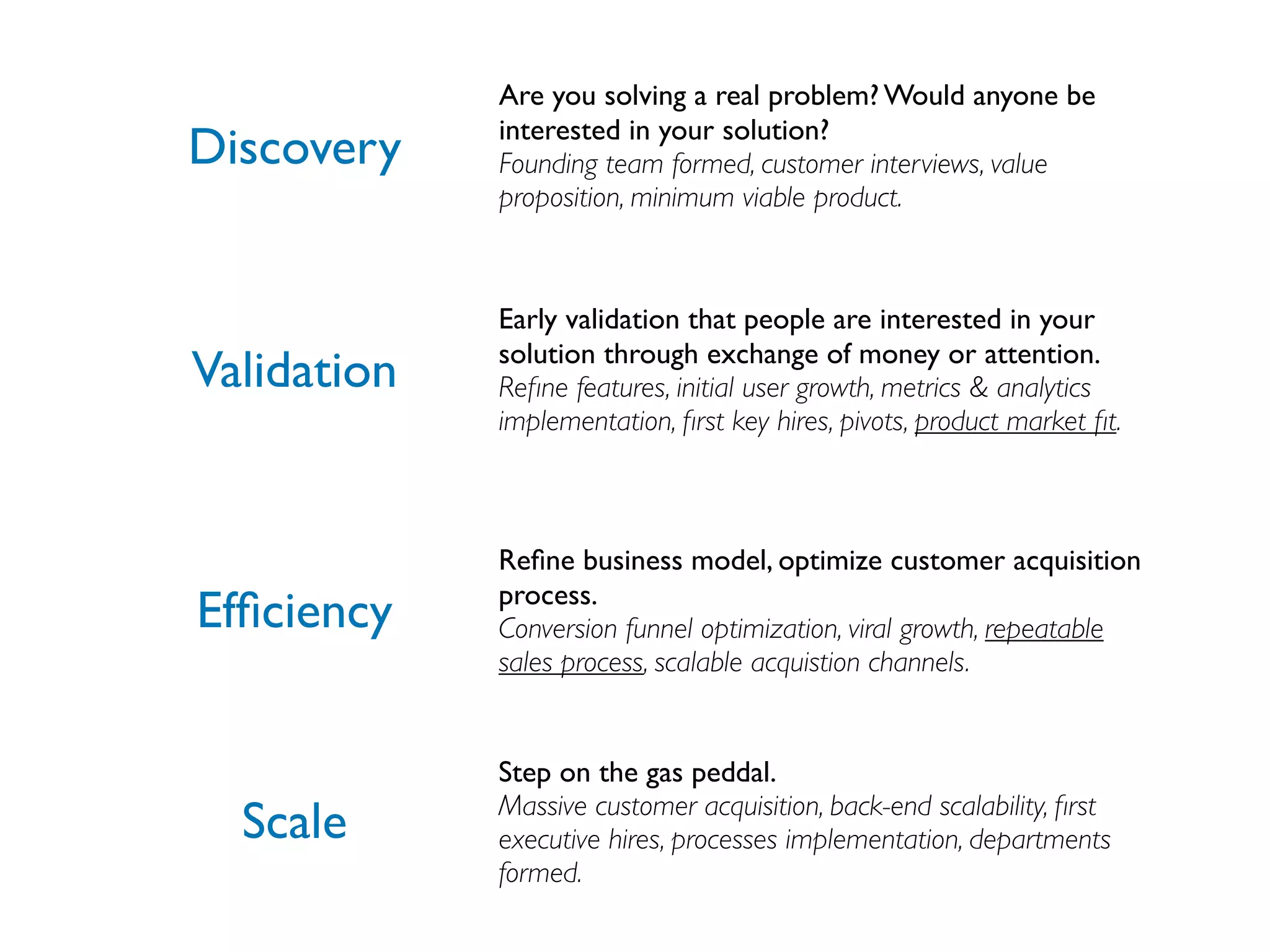 Discovery

Are you solving a real problem? Would anyone be interested in your solution?
Founding team formed, customer interviews, value proposition, minimum viable product.

Validation

Early validation that people are interested in your solution through exchange of money or attention.
Refine features, initial user growth, metrics & analytics implementation, first key hires, pivots, product market fit.

Efficiency

Refine business model, optimize customer acquisition process.
Conversion funnel optimization, viral growth, repeatable sales process, scalable acquistion channels.

Scale

Step on the gas peddal.
Massive customer acquisition, back-end scalability, first executive hires, processes implementation, departments formed.